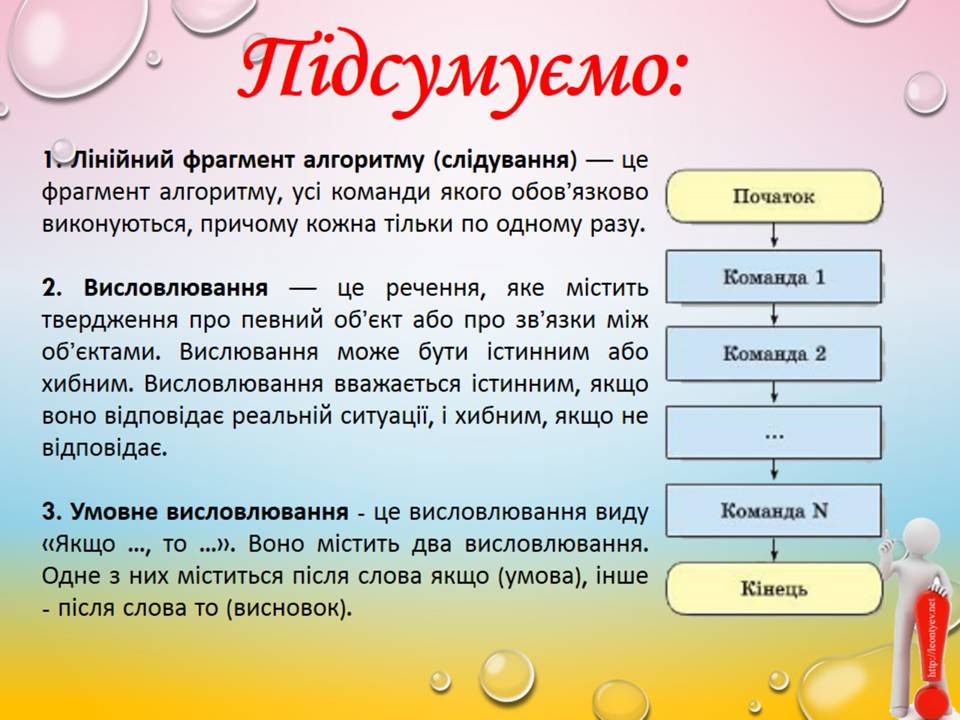 Підсумуємо:

1. Лінійний фрагмент алгоритму (слідування) — це фрагмент алгоритму, усі команди якого обов'язково виконуються, причому кожна тільки по одному разу.

2. Висловлювання — це речення, яке містить твердження про певний об'єкт або про зв'язки між об'єктами. Вислювання може бути істинним або хибним. Висловлювання вважається істинним, якщо воно відповідає реальній ситуації, і хибним, якщо не відповідає.

3. Умовне висловлювання - це висловлювання виду «Якщо ..., то ...». Воно містить два висловлювання. Одне з них міститься після слова якщо (умова), інше - після слова то (висновок).

Початок
Команда 1
Команда 2
...
Команда N
Кінець

http://leontyev.net